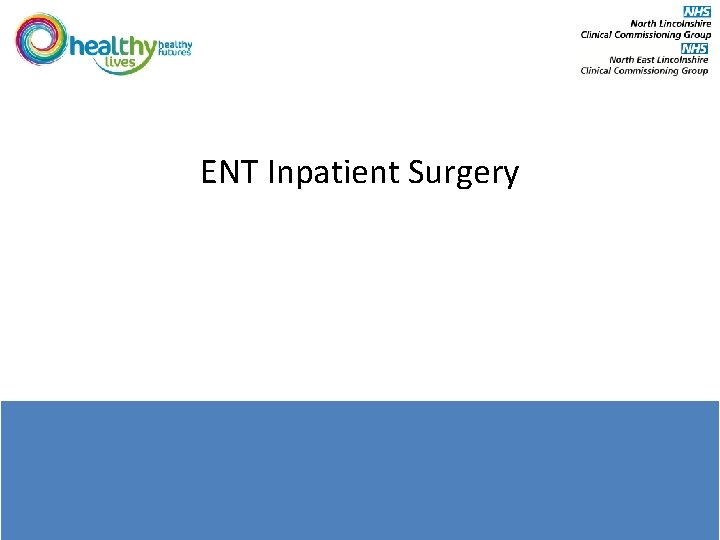 healthy lives healthy futures

NHS
North Lincolnshire
Clinical Commissioning Group
NHS
North East Lincolnshire
Clinical Commissioning Group

ENT Inpatient Surgery